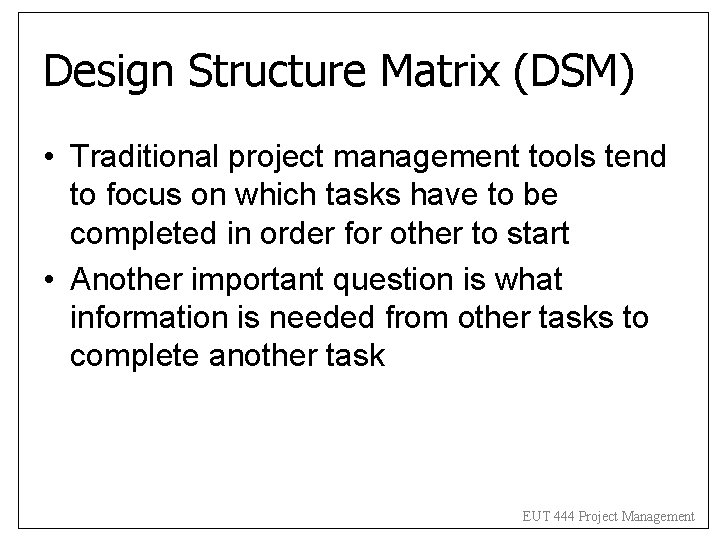 Design Structure Matrix (DSM)

• Traditional project management tools tend to focus on which tasks have to be completed in order for other to start
• Another important question is what information is needed from other tasks to complete another task

EUT 444 Project Management